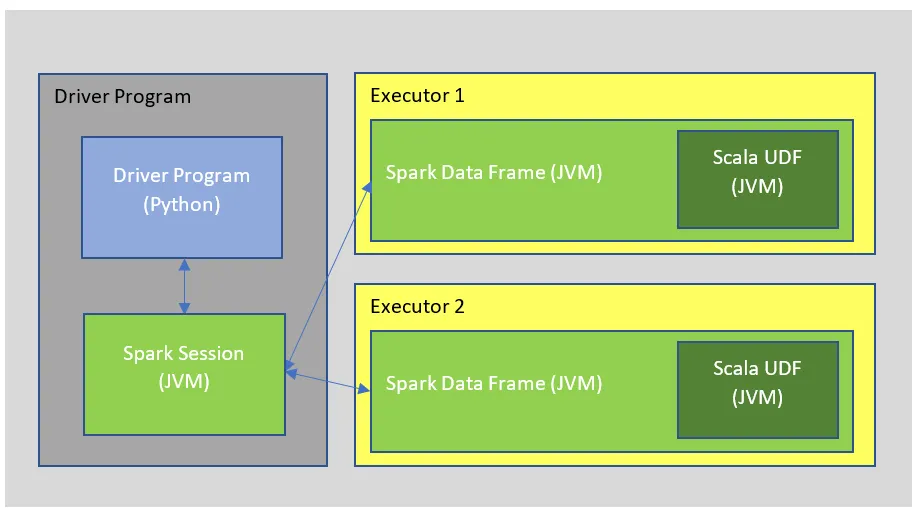 Driver Program

Driver Program (Python)

Spark Session (JVM)

Executor 1

Spark Data Frame (JVM)

Scala UDF (JVM)

Executor 2

Spark Data Frame (JVM)

Scala UDF (JVM)